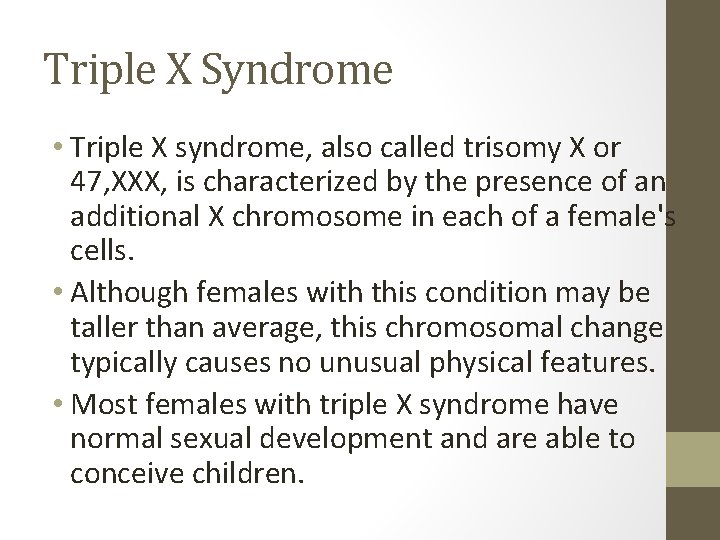 Triple X Syndrome

• Triple X syndrome, also called trisomy X or 47,XXX, is characterized by the presence of an additional X chromosome in each of a female's cells.

• Although females with this condition may be taller than average, this chromosomal change typically causes no unusual physical features.

• Most females with triple X syndrome have normal sexual development and are able to conceive children.